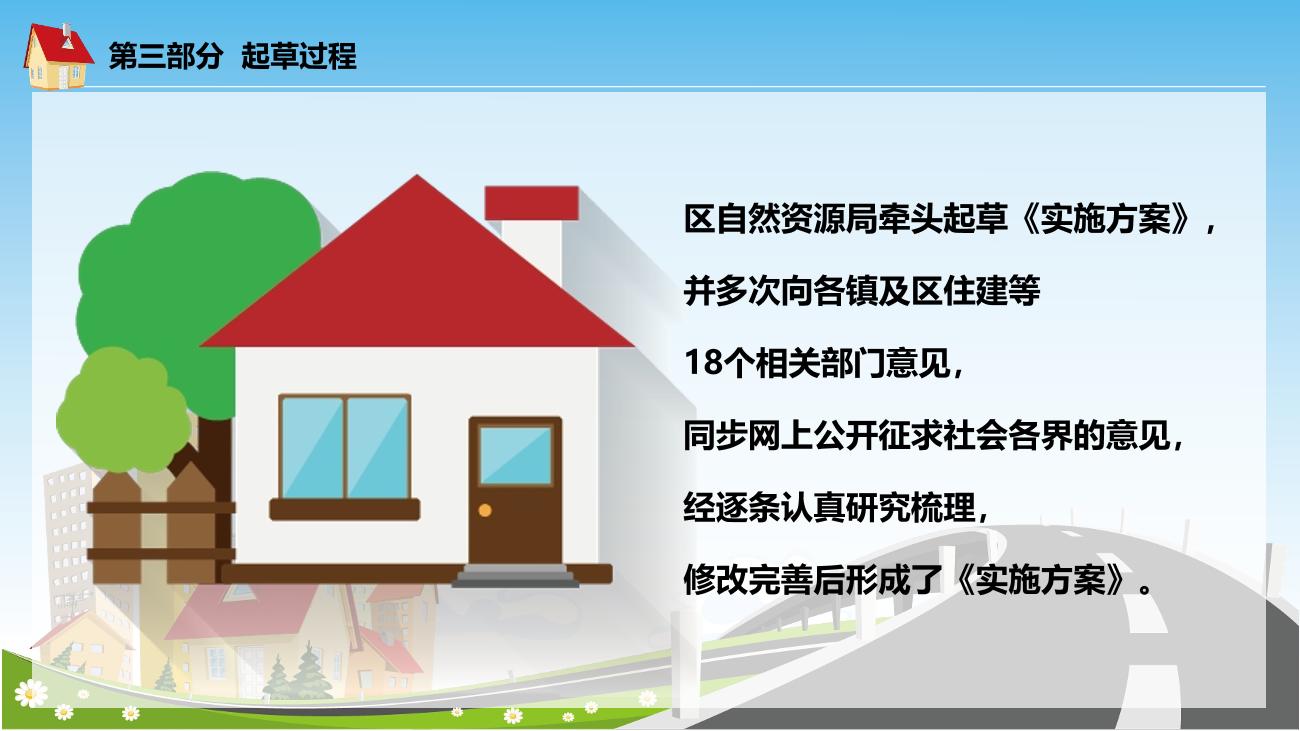 第三部分 起草过程

区自然资源局牵头起草《实施方案》，

并多次向各镇及区住建等

18个相关部门意见，

同步网上公开征求社会各界的意见，

经逐条认真研究梳理，

修改完善后形成了《实施方案》。